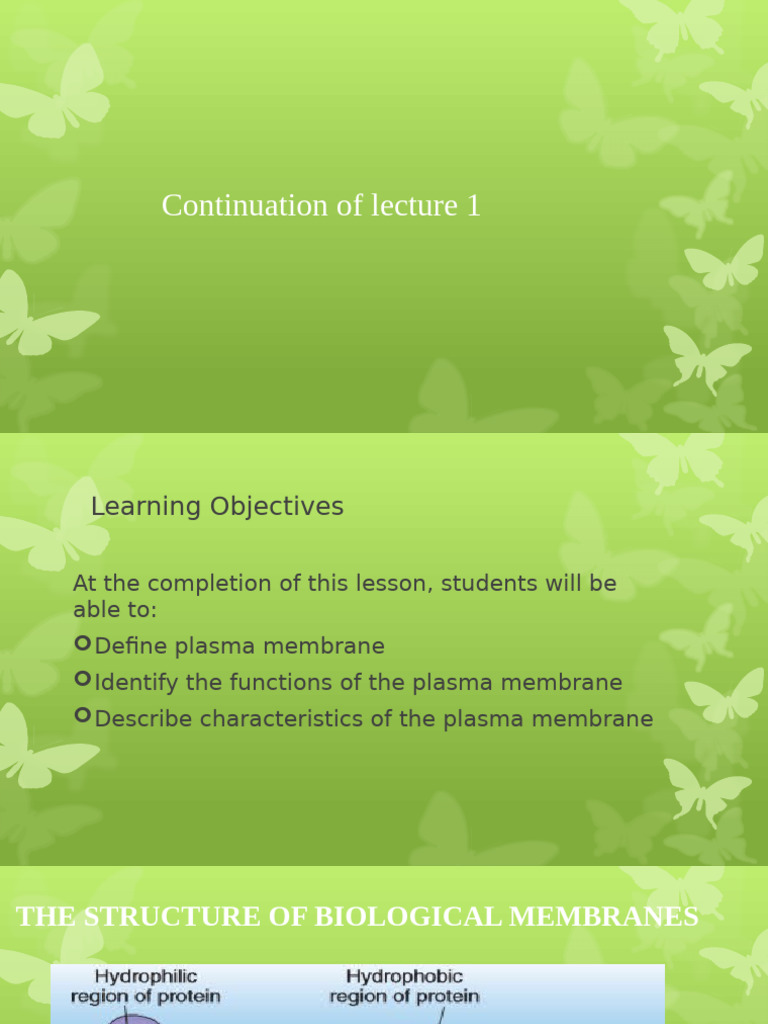 Continuation of lecture 1

Learning Objectives

At the completion of this lesson, students will be able to:

Define plasma membrane

Identify the functions of the plasma membrane

Describe characteristics of the plasma membrane

THE STRUCTURE OF BIOLOGICAL MEMBRANES

Hydrophilic region of protein

Hydrophobic region of protein